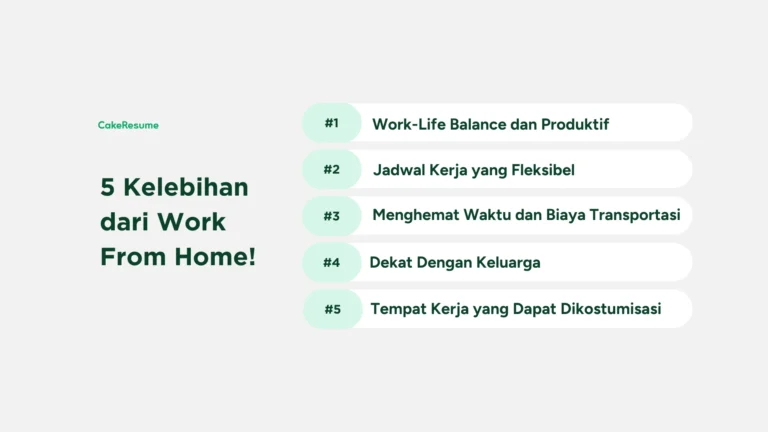 CakeResume

5 Kelebihan dari Work From Home!

#1 Work-Life Balance dan Produktif

#2 Jadwal Kerja yang Fleksibel

#3 Menghemat Waktu dan Biaya Transportasi

#4 Dekat Dengan Keluarga

#5 Tempat Kerja yang Dapat Dikostumisasi